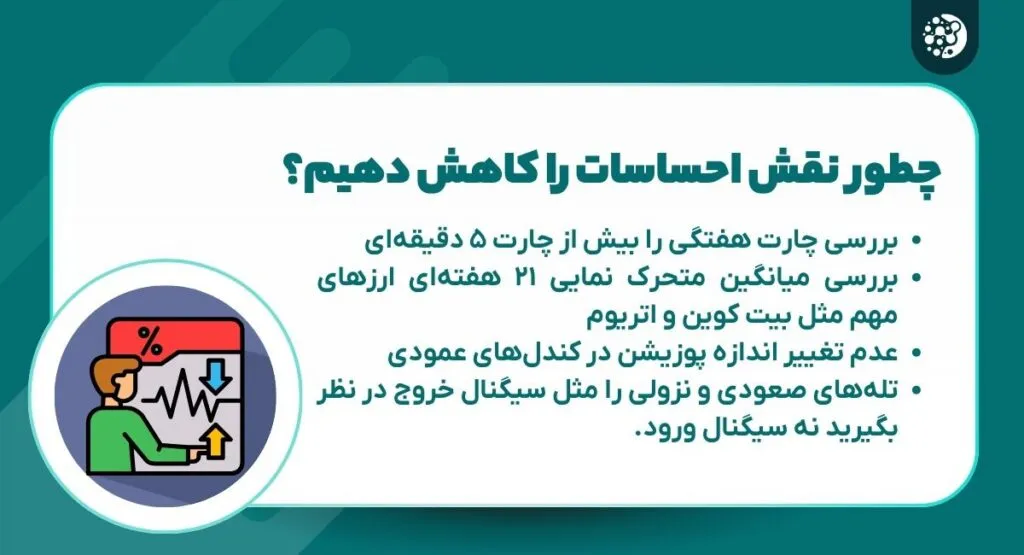 چطور نقش احساسات را کاهش دهیم؟

• بررسی چارت هفتگی را بیش از چارت ۵ دقیقه‌ای
• بررسی میانگین متحرک نمایی ۲۱ هفته‌ای ارزهای مهم مثل بیت کوین و اتریوم
• عدم تغییر اندازه پوزیشن در کندل‌های عمودی
• تله‌های صعودی و نزولی را مثل سیگنال خروج در نظر بگیرید نه سیگنال ورود.

%